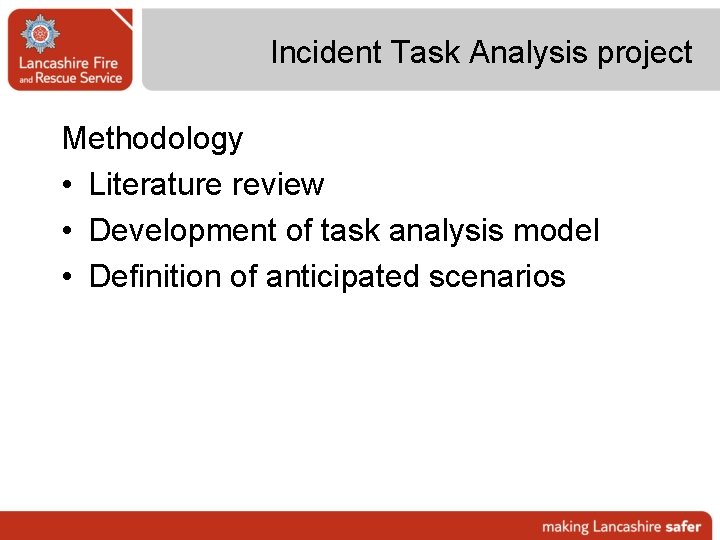 Lancashire Fire and Rescue Service

Incident Task Analysis project

Methodology
• Literature review
• Development of task analysis model
• Definition of anticipated scenarios

making Lancashire safer